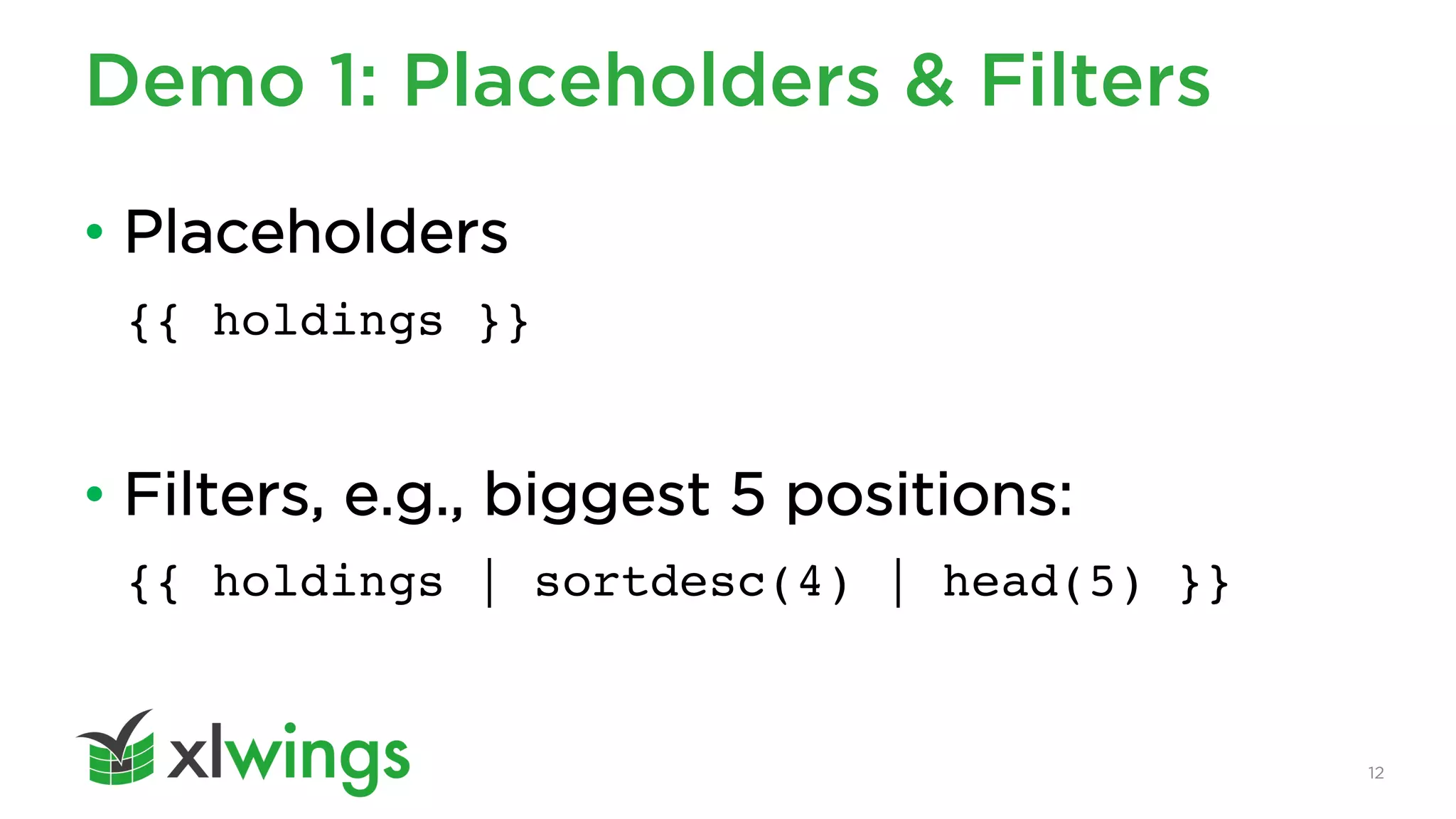 Demo 1: Placeholders & Filters

• Placeholders

{{ holdings }}

• Filters, e.g., biggest 5 positions:

{{ holdings | sortdesc(4) | head(5) }}

xlwings

12